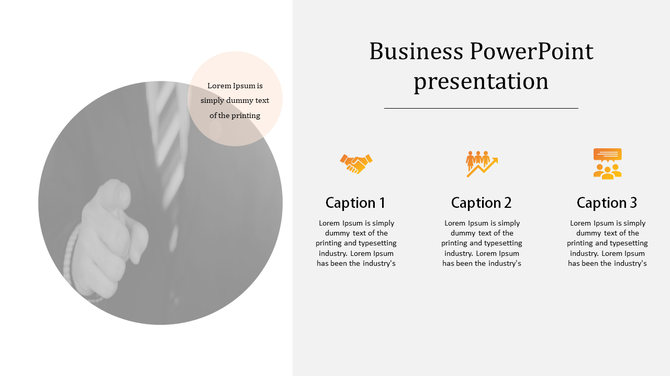 Lorem Ipsum is simply dummy text of the printing

Business PowerPoint presentation

Caption 1

Lorem Ipsum is simply dummy text of the printing and typesetting industry. Lorem Ipsum has been the industry's

Caption 2

Lorem Ipsum is simply dummy text of the printing and typesetting industry. Lorem Ipsum has been the industry's

Caption 3

Lorem Ipsum is simply dummy text of the printing and typesetting industry. Lorem Ipsum has been the industry's